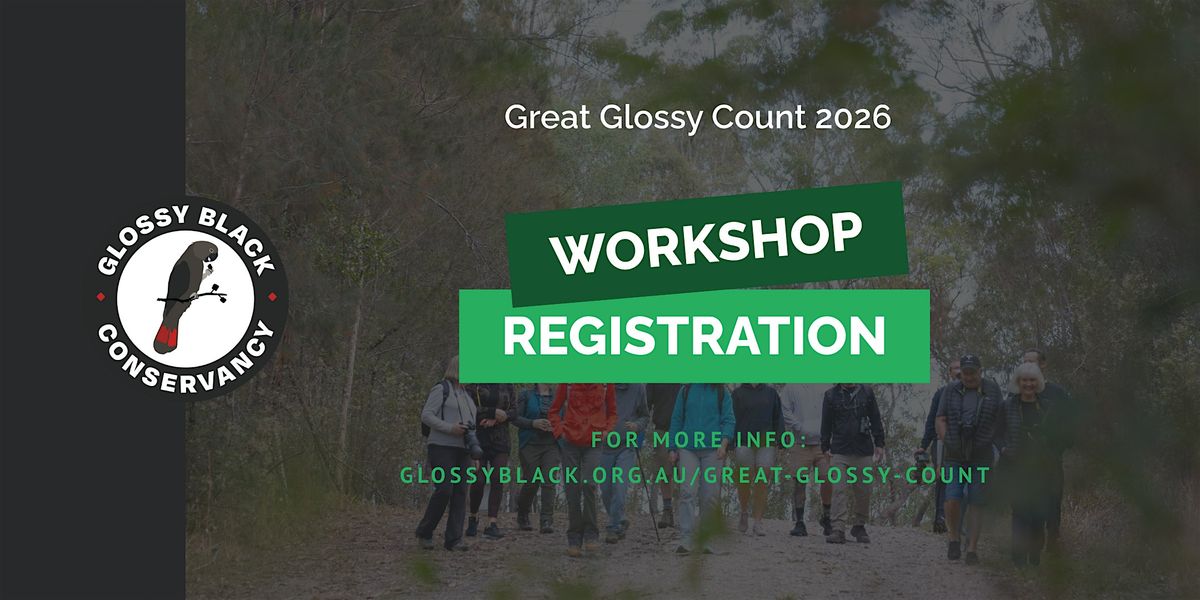 GLOSSY BLACK
CONSERVANCY

Great Glossy Count 2026

WORKSHOP
REGISTRATION

FOR MORE INFO:
GLOSSYBLACK.ORG.AU/GREAT-GLOSSY-COUNT